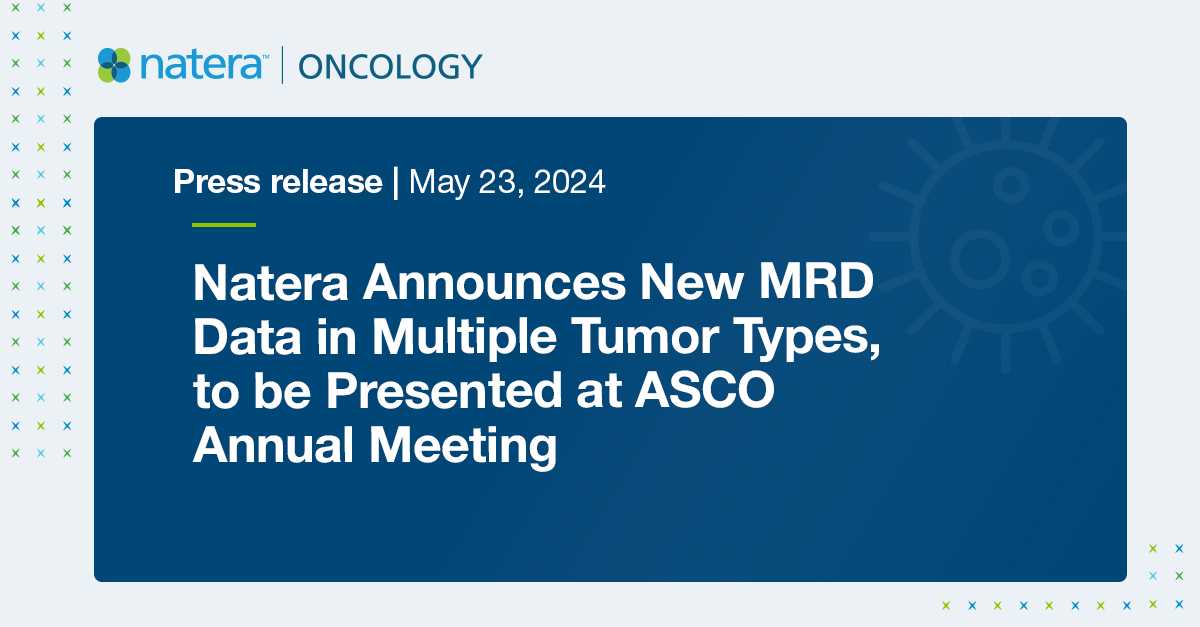 natera™ | ONCOLOGY

Press release | May 23, 2024

Natera Announces New MRD Data in Multiple Tumor Types, to be Presented at ASCO Annual Meeting